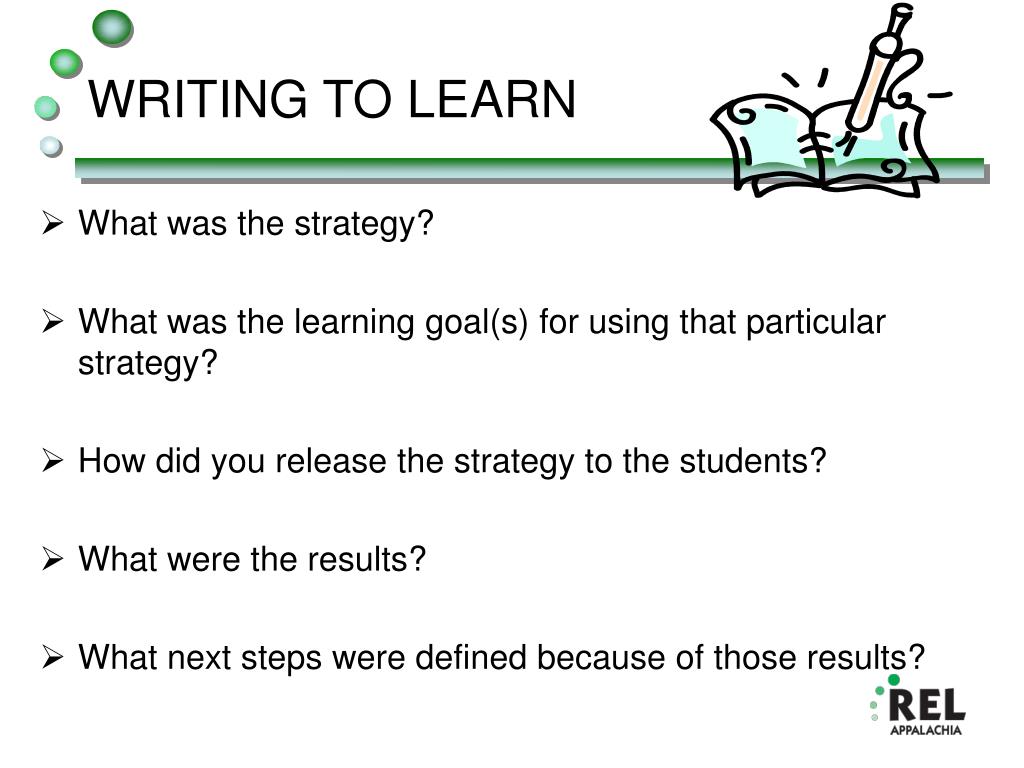 WRITING TO LEARN

➢ What was the strategy?

➢ What was the learning goal(s) for using that particular strategy?

➢ How did you release the strategy to the students?

➢ What were the results?

➢ What next steps were defined because of those results?

REL
APPALACHIA